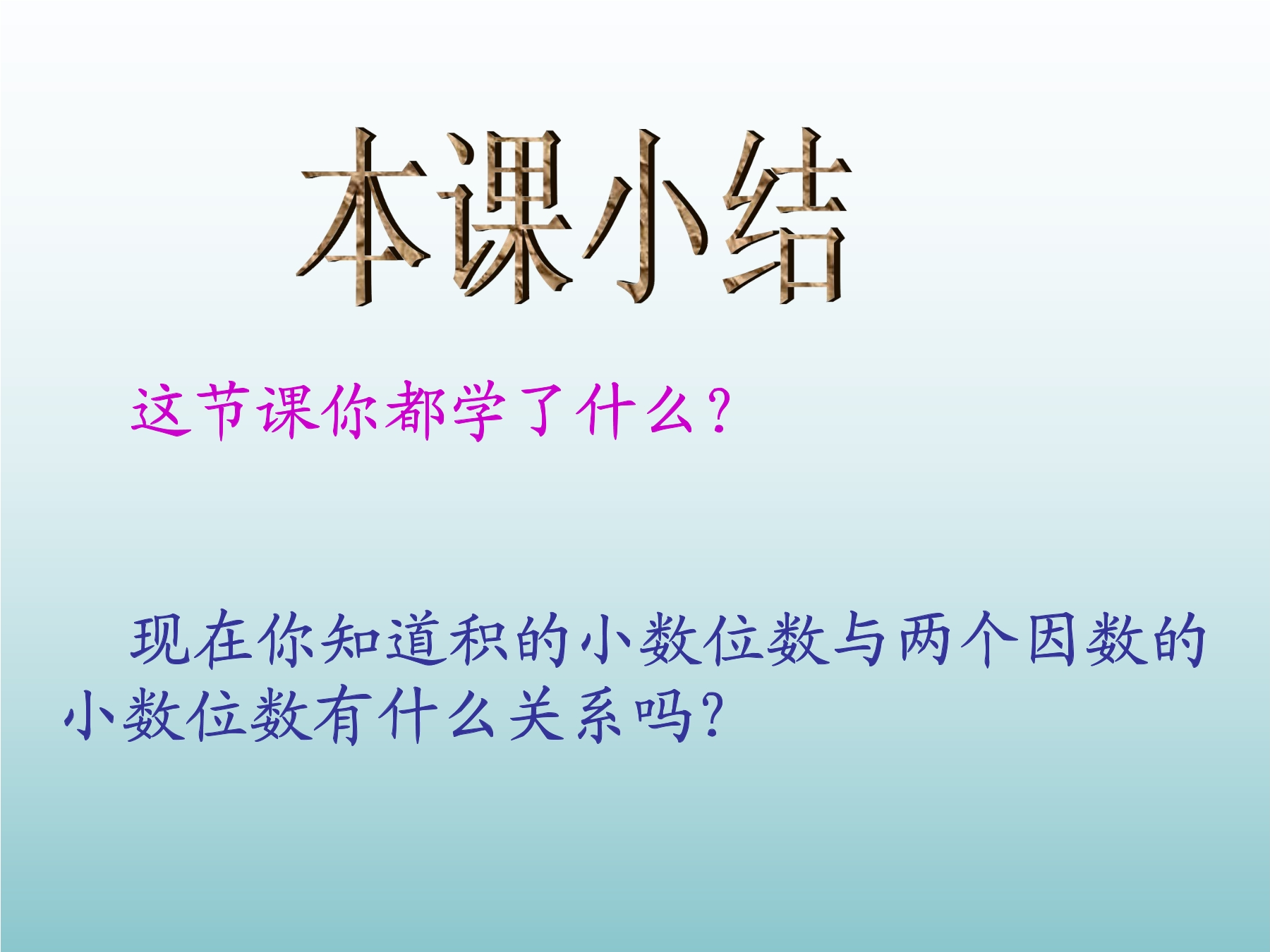 本课小结

这节课你都学了什么?

现在你知道积的小数位数与两个因数的小数位数有什么关系吗?